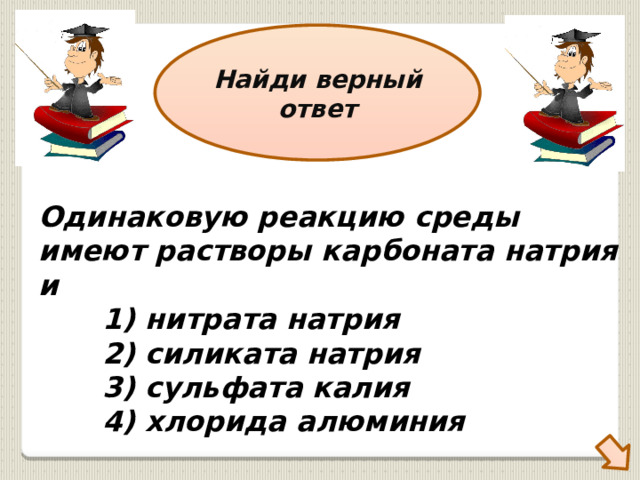 Найди верный ответ

Одинаковую реакцию среды имеют растворы карбоната натрия и

1) нитрата натрия
2) силиката натрия
3) сульфата калия
4) хлорида алюминия